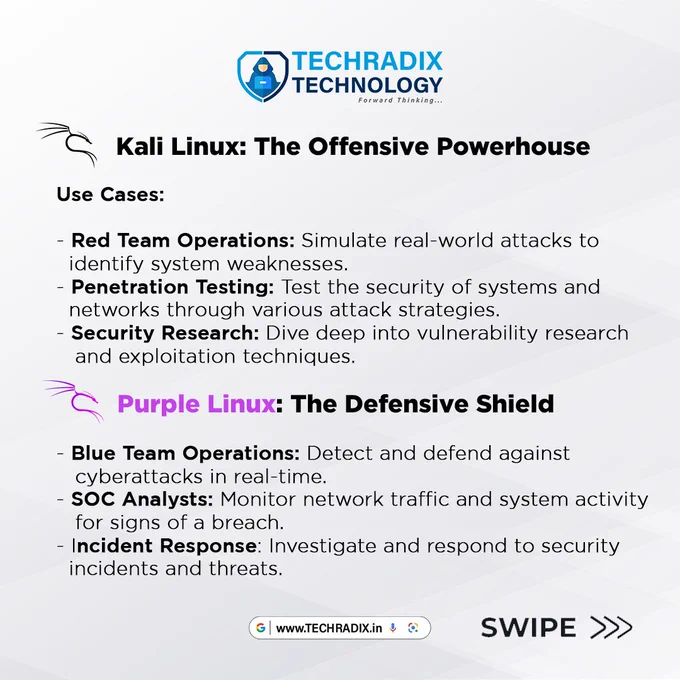 TECHRADIX TECHNOLOGY
Forward Thinking...

Kali Linux: The Offensive Powerhouse

Use Cases:

- Red Team Operations: Simulate real-world attacks to identify system weaknesses.
- Penetration Testing: Test the security of systems and networks through various attack strategies.
- Security Research: Dive deep into vulnerability research and exploitation techniques.

Purple Linux: The Defensive Shield

- Blue Team Operations: Detect and defend against cyberattacks in real-time.
- SOC Analysts: Monitor network traffic and system activity for signs of a breach.
- Incident Response: Investigate and respond to security incidents and threats.

G | www.TECHRADIX.in

SWIPE >>>